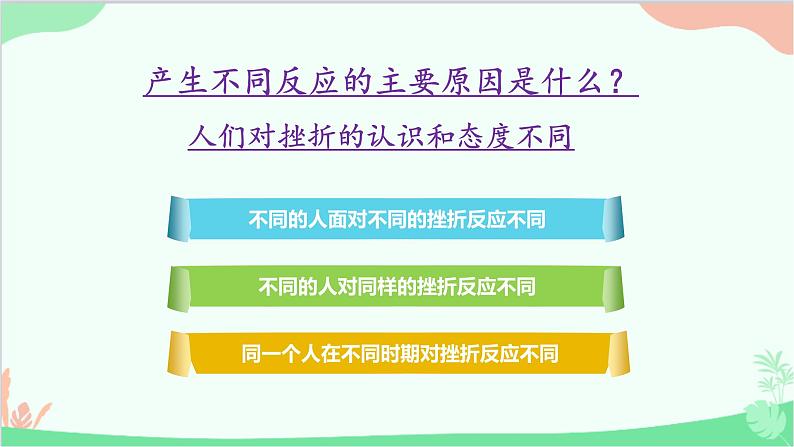 产生不同反应的主要原因是什么？

人们对挫折的认识和态度不同

不同的人面对不同的挫折反应不同

不同的人对同样的挫折反应不同

同一个人在不同时期对挫折反应不同